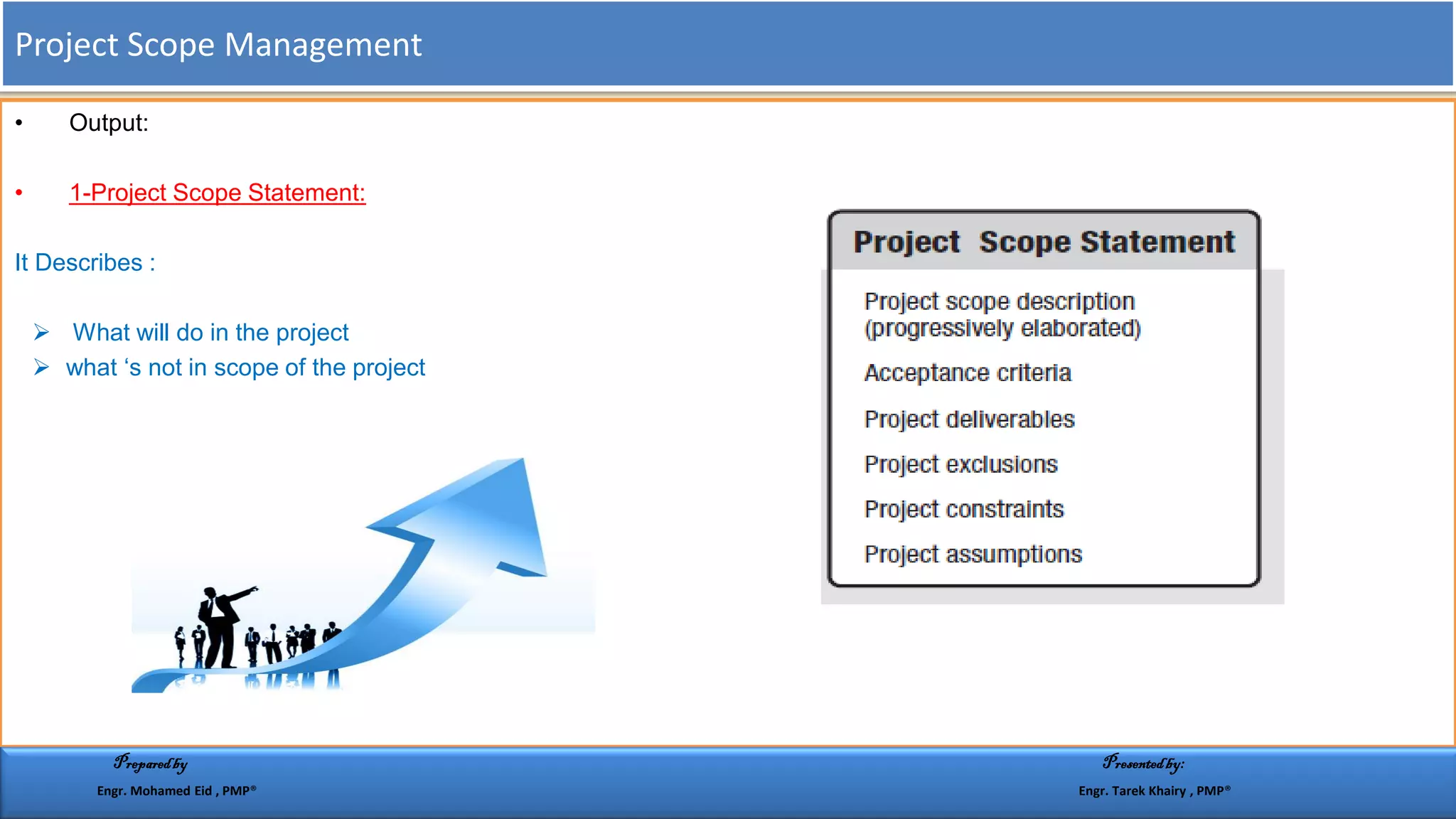 Project Scope Management

• Output:

• 1-Project Scope Statement:

It Describes :

➢ What will do in the project
➢ what ‘s not in scope of the project

Project Scope Statement

Project scope description (progressively elaborated)

Acceptance criteria

Project deliverables

Project exclusions

Project constraints

Project assumptions

Prepared by
Engr. Mohamed Eid , PMP®

Presented by:
Engr. Tarek Khairy , PMP®